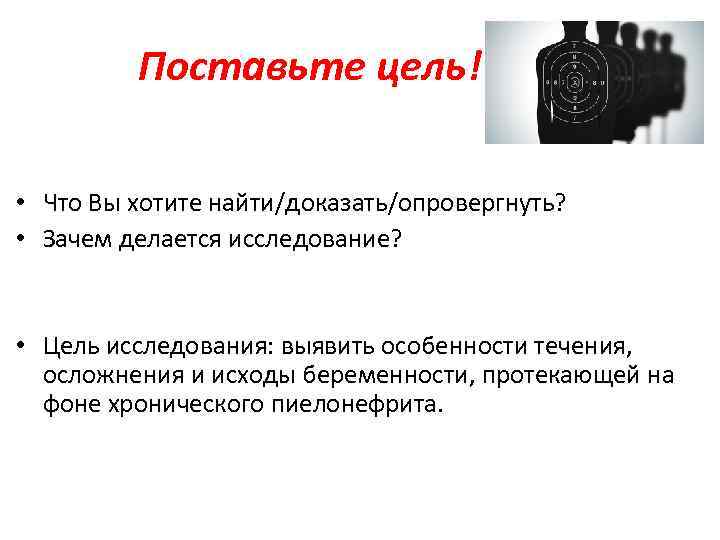 Поставьте цель!

• Что Вы хотите найти/доказать/опровергнуть?
• Зачем делается исследование?

• Цель исследования: выявить особенности течения, осложнения и исходы беременности, протекающей на фоне хронического пиелонефрита.